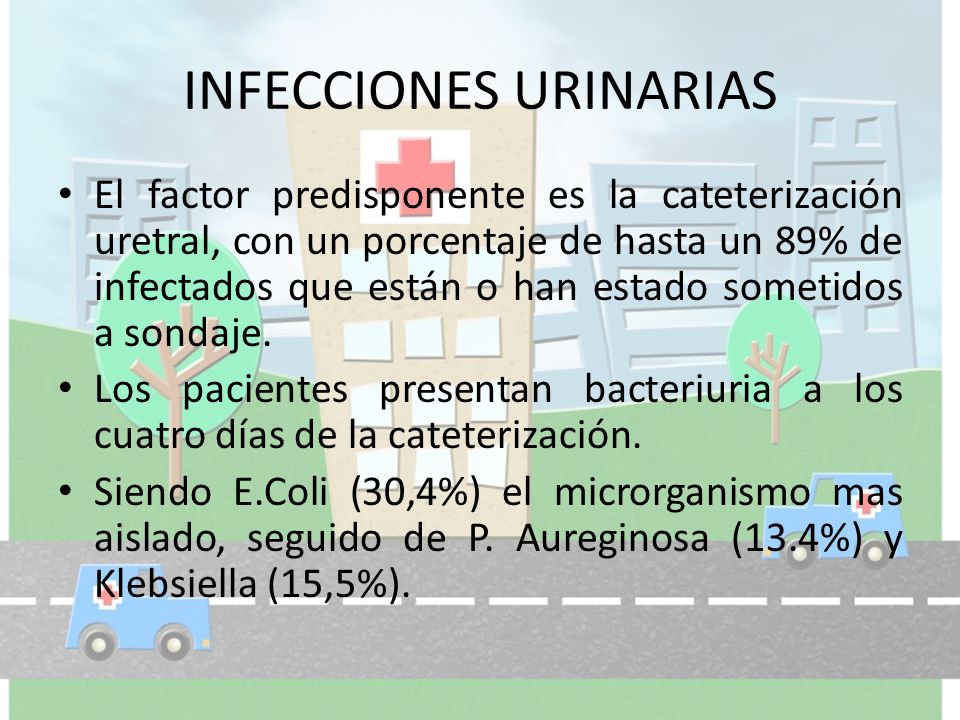 INFECCIONES URINARIAS

• El factor predisponente es la cateterización uretral, con un porcentaje de hasta un 89% de infectados que están o han estado sometidos a sondaje.

• Los pacientes presentan bacteriuria a los cuatro días de la cateterización.

• Siendo E.Coli (30,4%) el microrganismo mas aislado, seguido de P. Aureginosa (13.4%) y Klebsiella (15,5%).